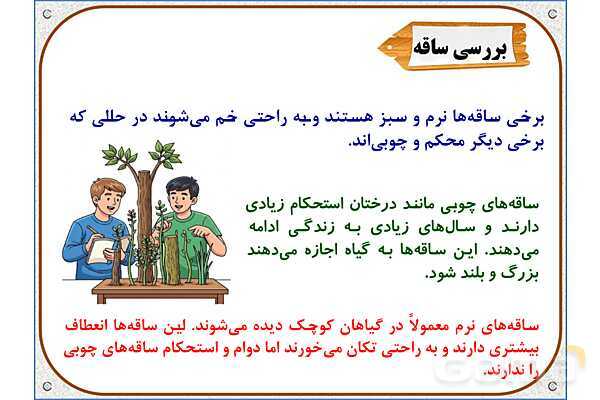 بررسی ساقه

برخی ساقه‌ها نرم و سبز هستند وبه راحتی خم می‌شوند در حللی که برخی دیگر محکم و چوبی‌اند.

ساقه‌های چوبی مانند درختان استحکام زیادی دارند و سال‌های زیادی به زندگی ادامه می‌دهند. این ساقه‌ها به گیاه اجازه می‌دهند بزرگ و بلند شود.

ساقه‌های نرم معمولاً در گیاهان کوچک دیده می‌شوند. لین ساقه‌ها انعطاف بیشتری دارند و به راحتی تکان می‌خورند اما دوام و استحکام ساقه‌های چوبی را ندارند.